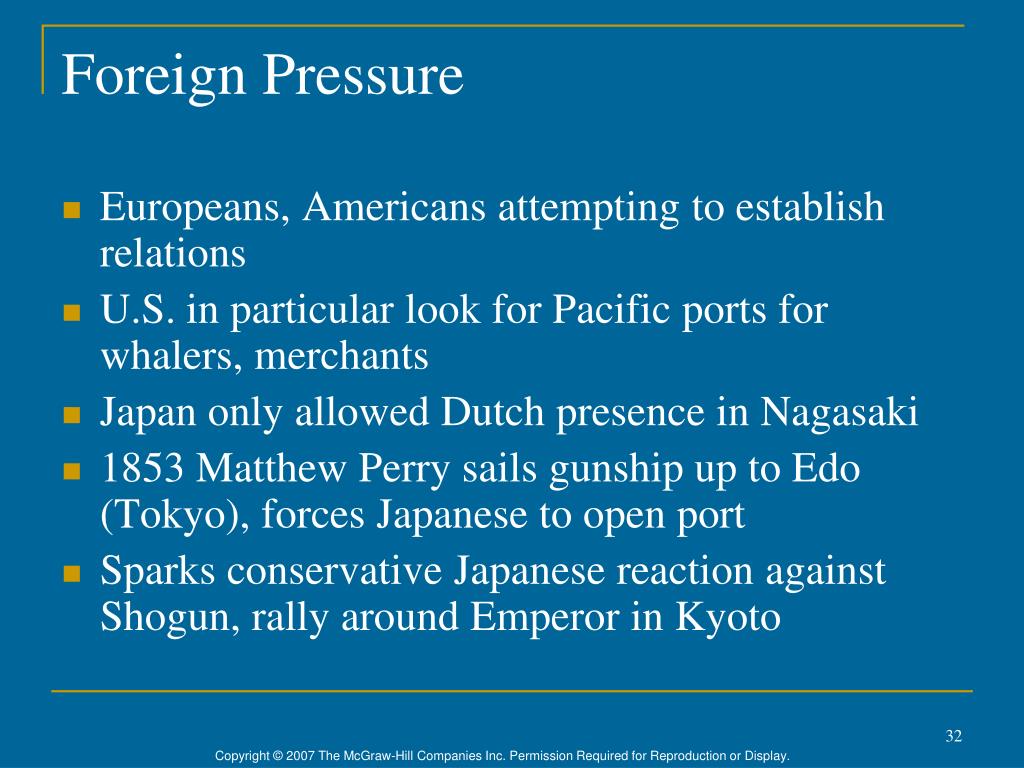 Foreign Pressure

- Europeans, Americans attempting to establish relations
- U.S. in particular look for Pacific ports for whalers, merchants
- Japan only allowed Dutch presence in Nagasaki
- 1853 Matthew Perry sails gunship up to Edo (Tokyo), forces Japanese to open port
- Sparks conservative Japanese reaction against Shogun, rally around Emperor in Kyoto

32

Copyright © 2007 The McGraw-Hill Companies Inc. Permission Required for Reproduction or Display.